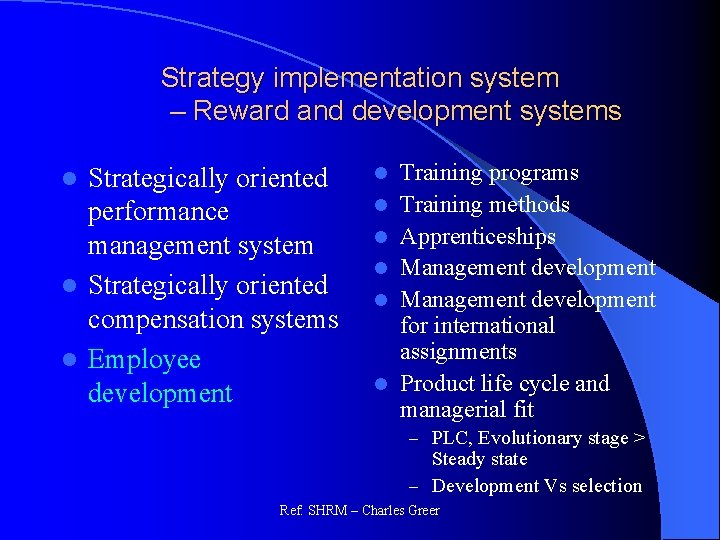 Strategy implementation system
– Reward and development systems

- Strategically oriented performance management system
- Strategically oriented compensation systems
- Employee development

- Training programs
- Training methods
- Apprenticeships
- Management development
- Management development for international assignments
- Product life cycle and managerial fit
  – PLC, Evolutionary stage > Steady state
  – Development Vs selection

Ref. SHRM – Charles Greer